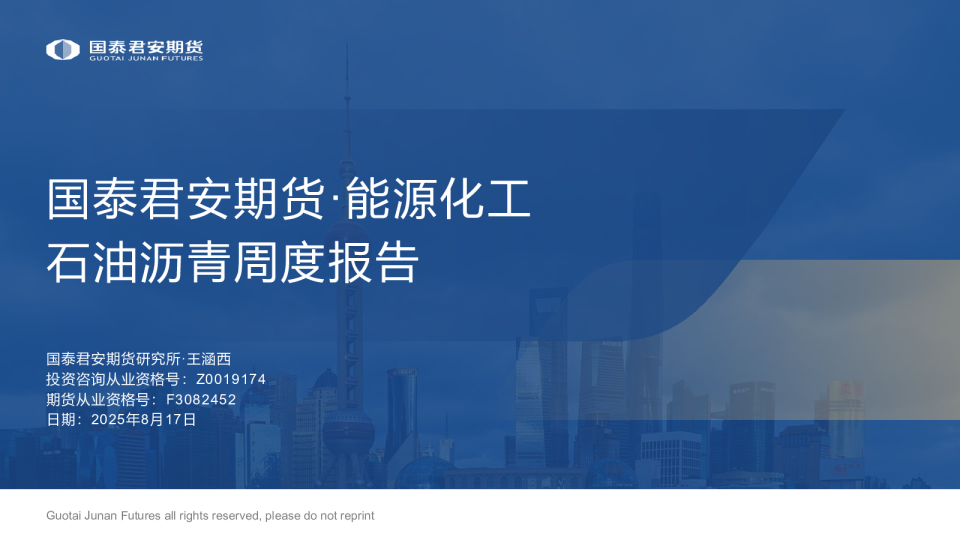 国泰君安期货
GUOTAI JUNAN FUTURES

国泰君安期货·能源化工
石油沥青周度报告

国泰君安期货研究所·王涵西
投资咨询从业资格号：Z0019174
期货从业资格号：F3082452
日期：2025年8月17日

Guotai Junan Futures all rights reserved, please do not reprint